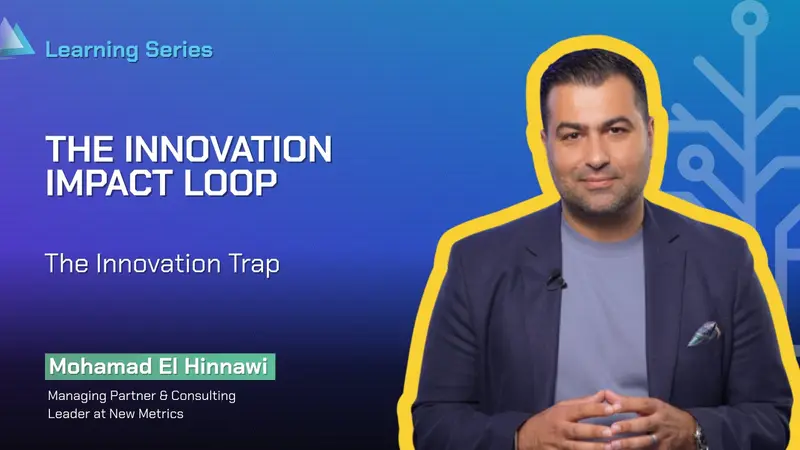 Learning Series

THE INNOVATION IMPACT LOOP

The Innovation Trap

Mohamad El Hinnawi

Managing Partner & Consulting Leader at New Metrics